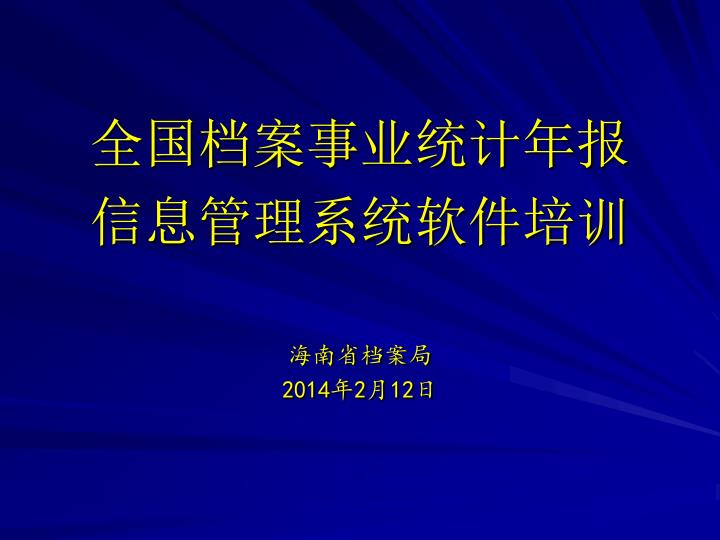 全国档案事业统计年报
信息管理系统软件培训

海南省档案局
2014年2月12日